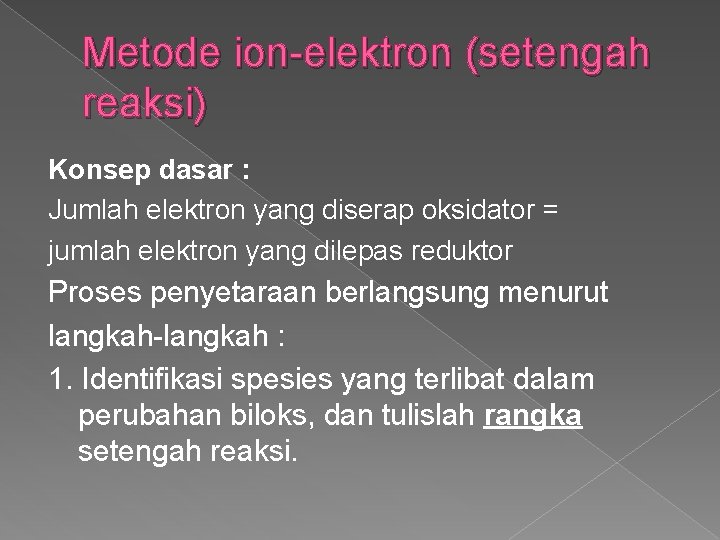 Metode ion-elektron (setengah reaksi)

Konsep dasar :

Jumlah elektron yang diserap oksidator = jumlah elektron yang dilepas reduktor

Proses penyetaraan berlangsung menurut langkah-langkah :

1. Identifikasi spesies yang terlibat dalam perubahan biloks, dan tulislah rangka setengah reaksi.